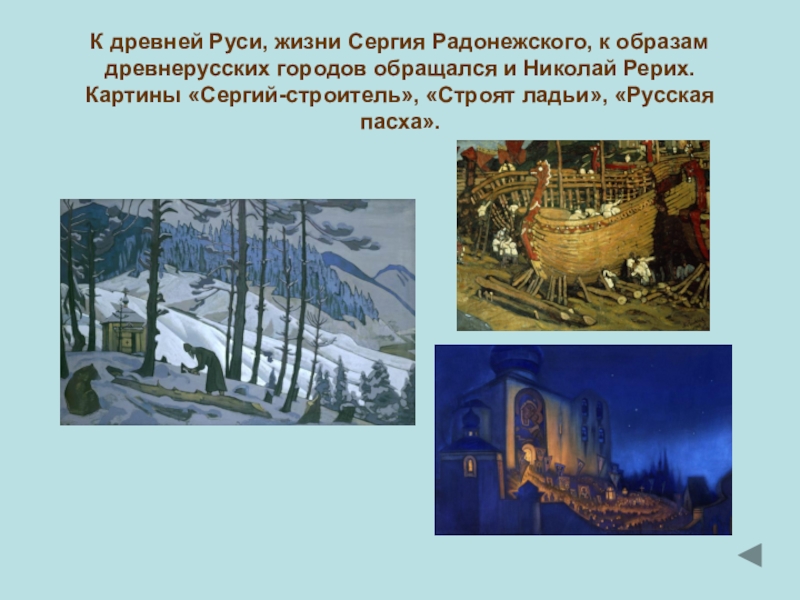 К древней Руси, жизни Сергия Радонежского, к образам древнерусских городов обращался и Николай Рерих. Картины «Сергий-строитель», «Строят ладьи», «Русская пасха».